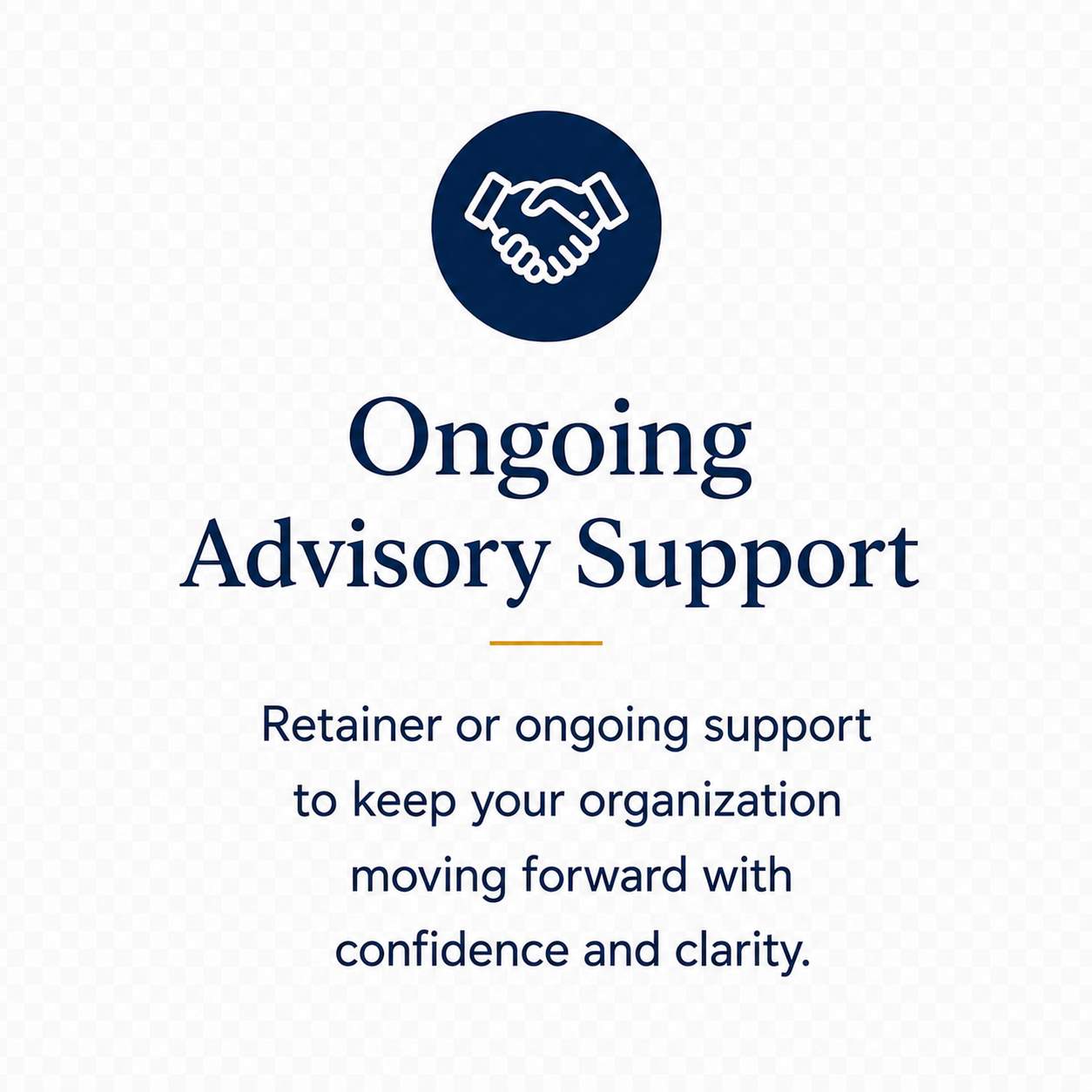 Ongoing Advisory Support

Retainer or ongoing support to keep your organization moving forward with confidence and clarity.